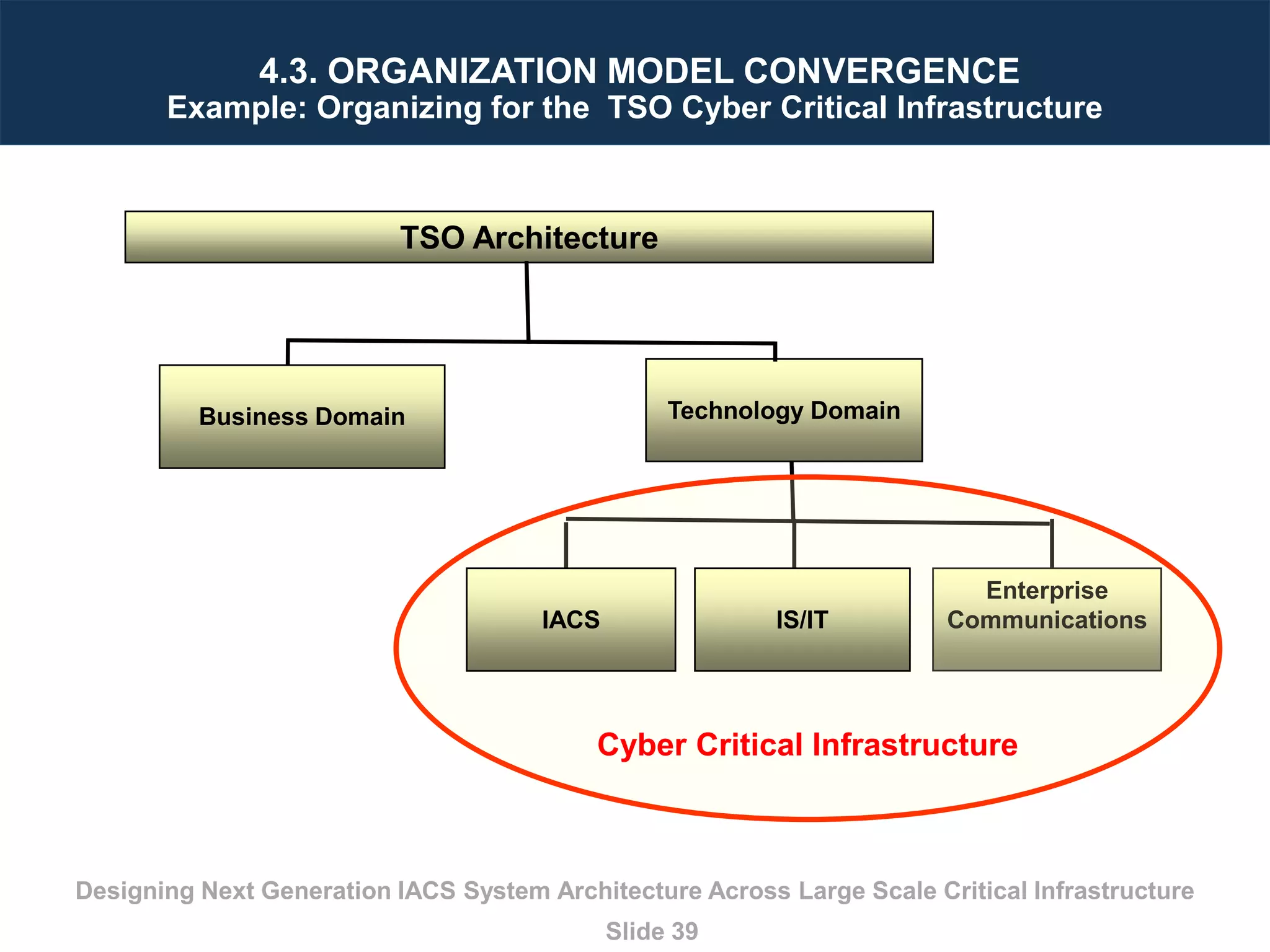 4.3. ORGANIZATION MODEL CONVERGENCE
Example: Organizing for the TSO Cyber Critical Infrastructure

TSO Architecture

Business Domain

Technology Domain

IACS

IS/IT

Enterprise Communications

Cyber Critical Infrastructure

Designing Next Generation IACS System Architecture Across Large Scale Critical Infrastructure

Slide 39